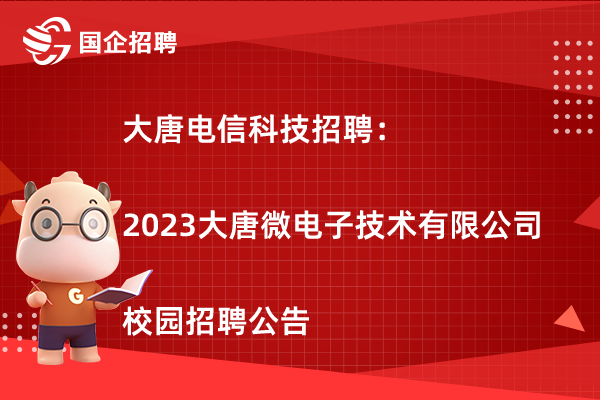 国企招聘

大唐电信科技招聘：

2023大唐微电子技术有限公司

校园招聘公告

G